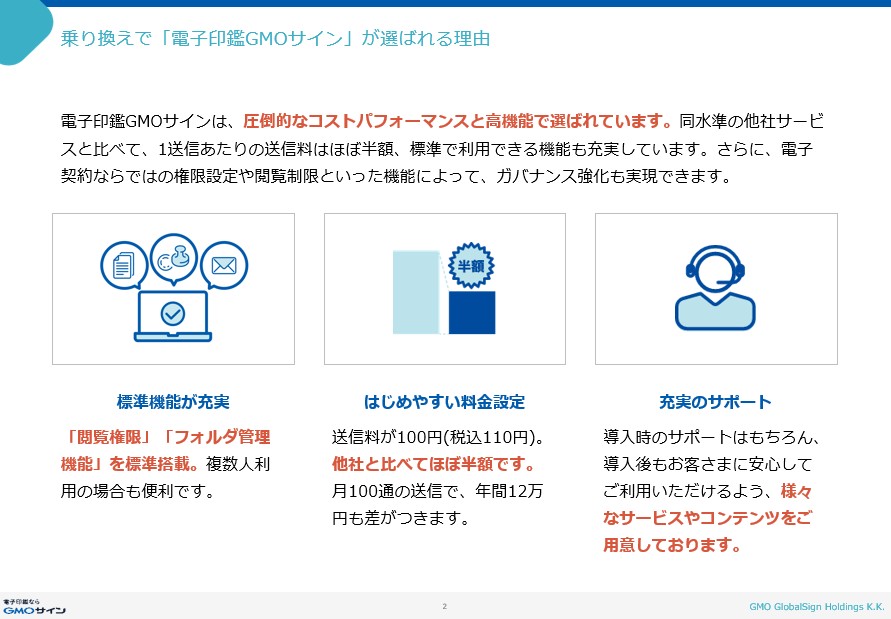 乗り換えで「電子印鑑GMOサイン」が選ばれる理由

電子印鑑GMOサインは、圧倒的なコストパフォーマンスと高機能で選ばれています。同水準の他社サービスと比べて、1送信あたりの送信料はほぼ半額、標準で利用できる機能も充実しています。さらに、電子契約ならではの権限設定や閲覧制限といった機能によって、ガバナンス強化も実現できます。

半額

標準機能が充実

「閲覧権限」「フォルダ管理機能」を標準搭載。複数人利用の場合も便利です。

はじめやすい料金設定

送信料が100円(税込110円)。他社と比べてほぼ半額です。月100通の送信で、年間12万円も差がつきます。

充実のサポート

導入時のサポートはもちろん、導入後もお客さまに安心してご利用いただけるよう、様々なサービスやコンテンツをご用意しております。

電子印鑑なら GMOサイン

2

GMO GlobalSign Holdings K.K.